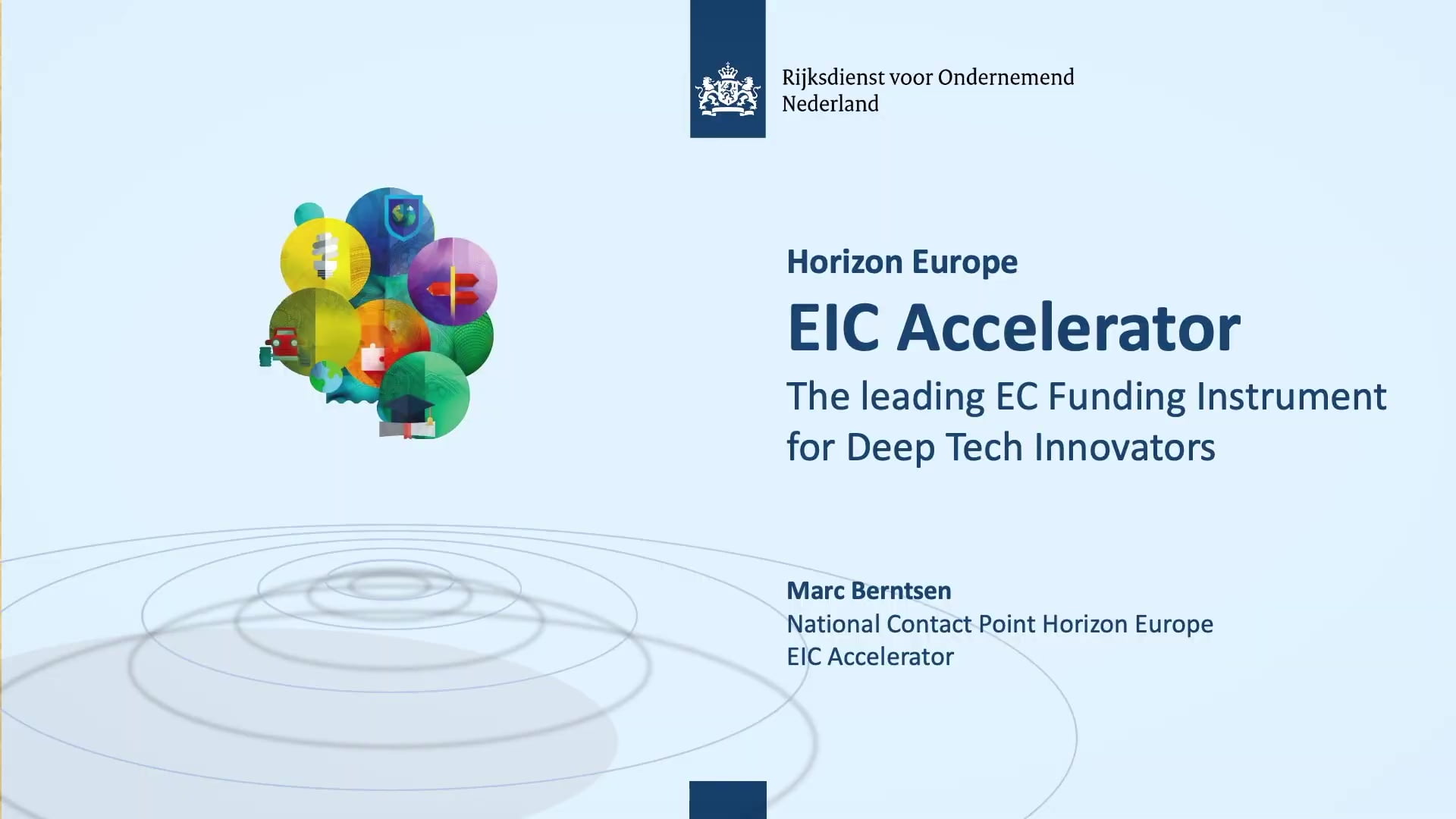 Rijksdienst voor Ondernemend
Nederland

Horizon Europe

EIC Accelerator

The leading EC Funding Instrument for Deep Tech Innovators

Marc Berntsen
National Contact Point Horizon Europe
EIC Accelerator